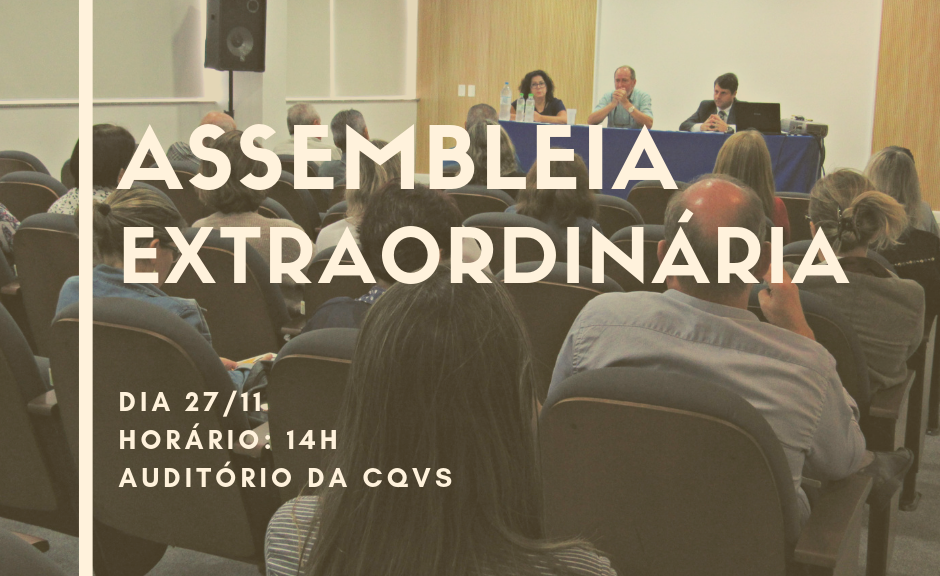 ASSEMBLEIA EXTRAORDINÁRIA

DIA 27/11
HORÁRIO: 14H
AUDITÓRIO DA CQVS